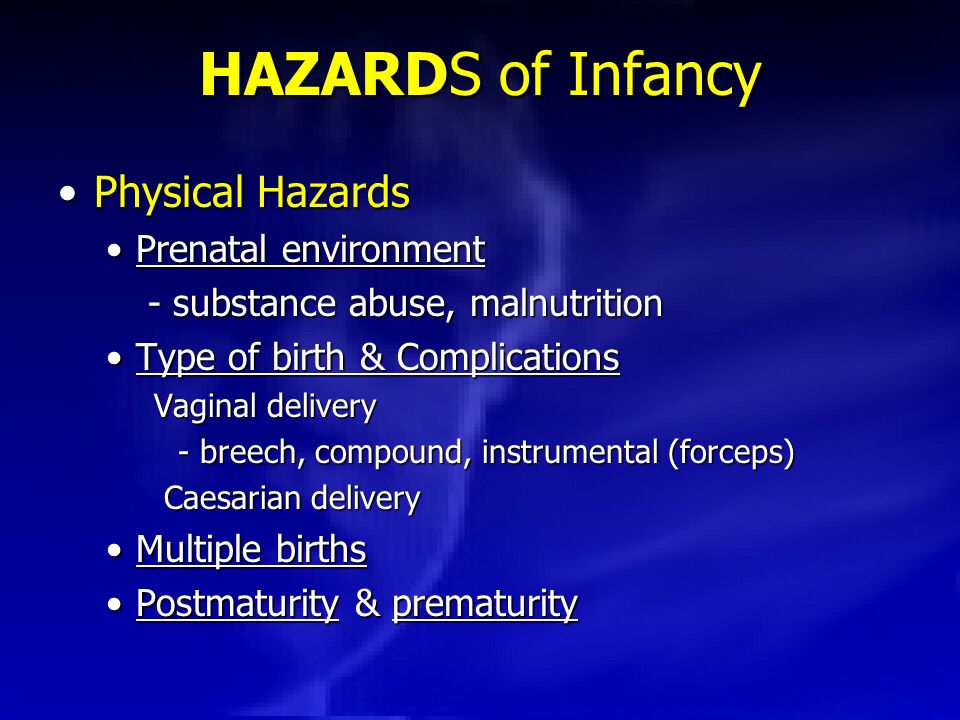 HAZARDS of Infancy

• Physical Hazards
  • Prenatal environment
    - substance abuse, malnutrition
  • Type of birth & Complications
    Vaginal delivery
      - breech, compound, instrumental (forceps)
    Caesarian delivery
  • Multiple births
  • Postmaturity & prematurity